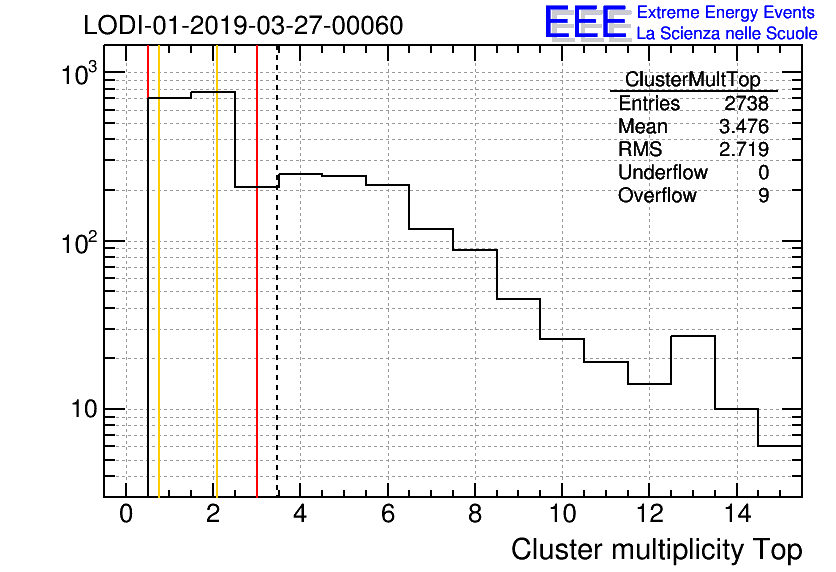 LODI-01-2019-03-27-00060

EEE Extreme Energy Events
La Scienza nelle Scuole

| ClusterMultTop | |
|---|---|
| Entries | 2738 |
| Mean | 3.476 |
| RMS | 2.719 |
| Underflow | 0 |
| Overflow | 9 |

$10^3$
$10^2$
10

0 2 4 6 8 10 12 14

Cluster multiplicity Top